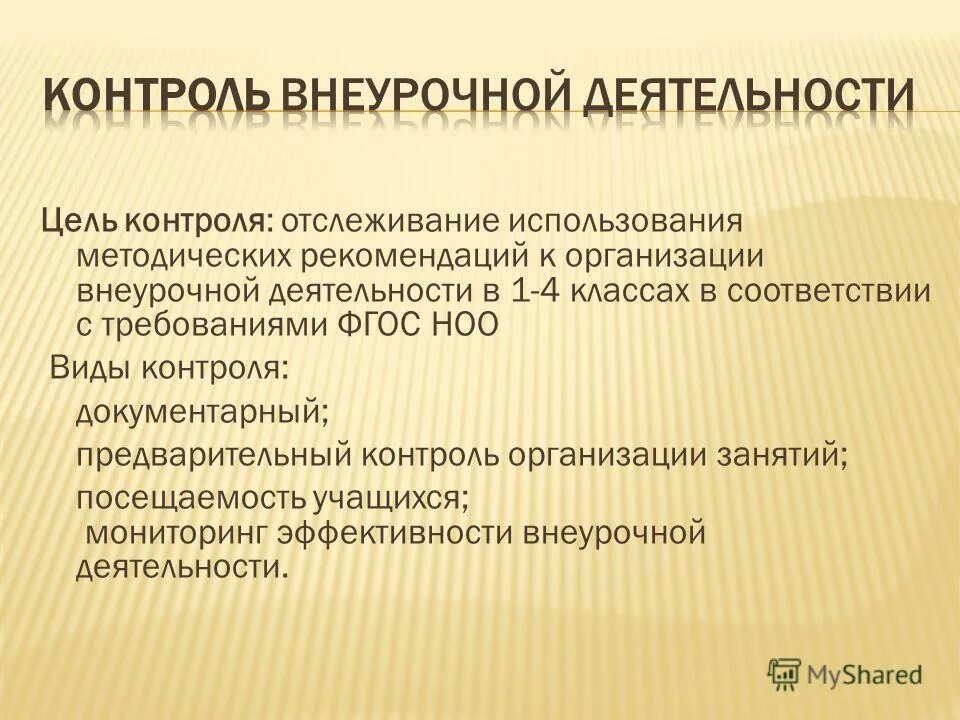 КОНТРОЛЬ ВНЕУРОЧНОЙ ДЕЯТЕЛЬНОСТИ

Цель контроля: отслеживание использования методических рекомендаций к организации внеурочной деятельности в 1-4 классах в соответствии с требованиями ФГОС НОО

Виды контроля:

документарный;

предварительный контроль организации занятий;

посещаемость учащихся;

мониторинг эффективности внеурочной деятельности.

MyShared